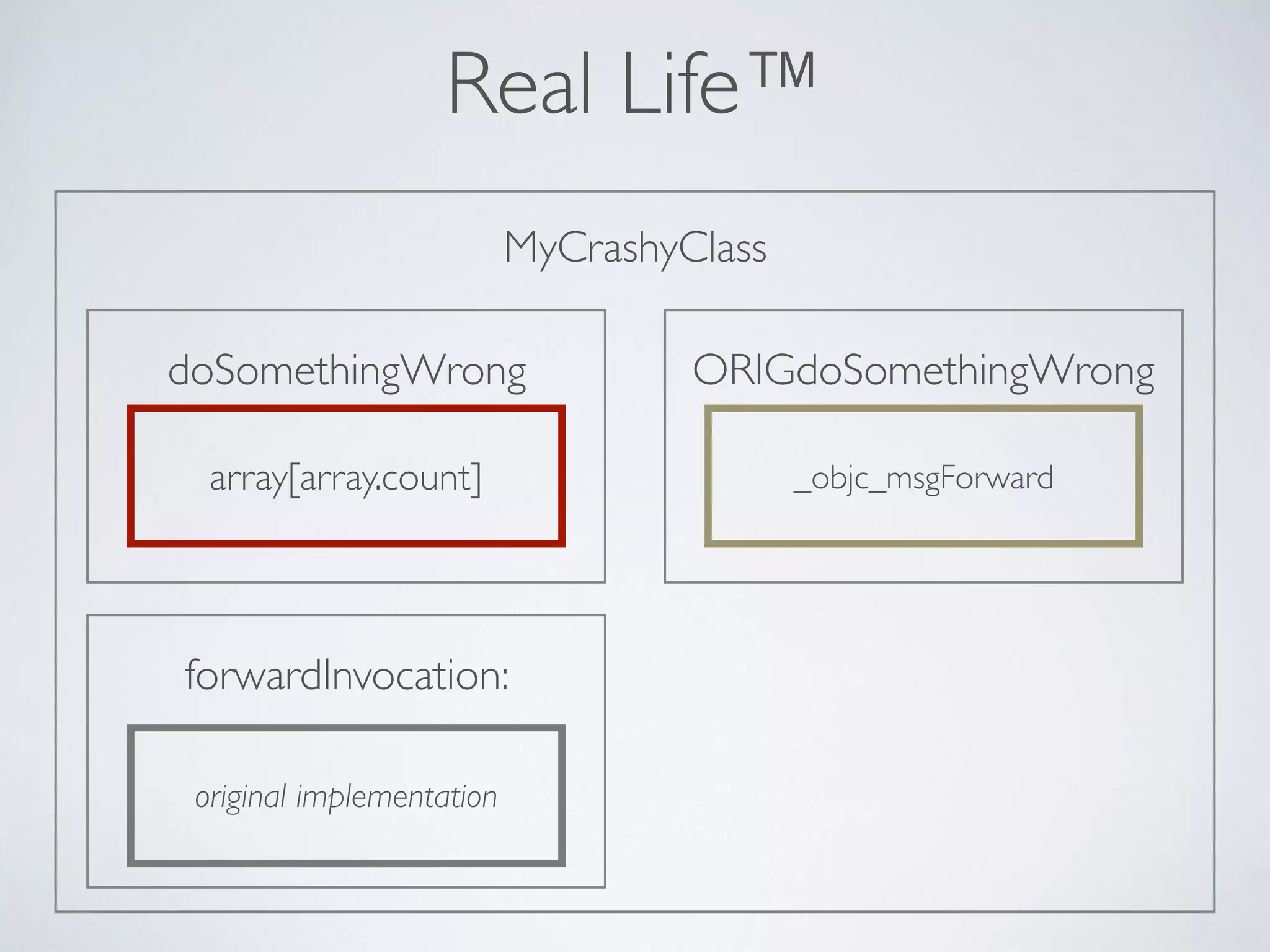 Real Life™

MyCrashyClass

doSomethingWrong

array[array.count]

ORIGdoSomethingWrong

_objc_msgForward

forwardInvocation:

original implementation